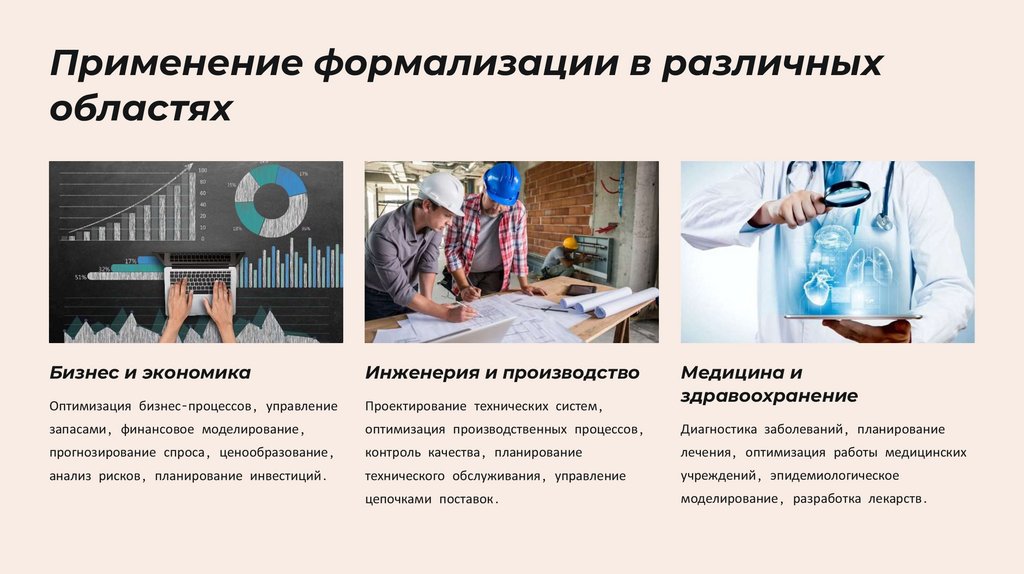 Применение формализации в различных областях

Бизнес и экономика

Оптимизация бизнес-процессов, управление запасами, финансовое моделирование, прогнозирование спроса, ценообразование, анализ рисков, планирование инвестиций.

Инженерия и производство

Проектирование технических систем, оптимизация производственных процессов, контроль качества, планирование технического обслуживания, управление цепочками поставок.

Медицина и здравоохранение

Диагностика заболеваний, планирование лечения, оптимизация работы медицинских учреждений, эпидемиологическое моделирование, разработка лекарств.